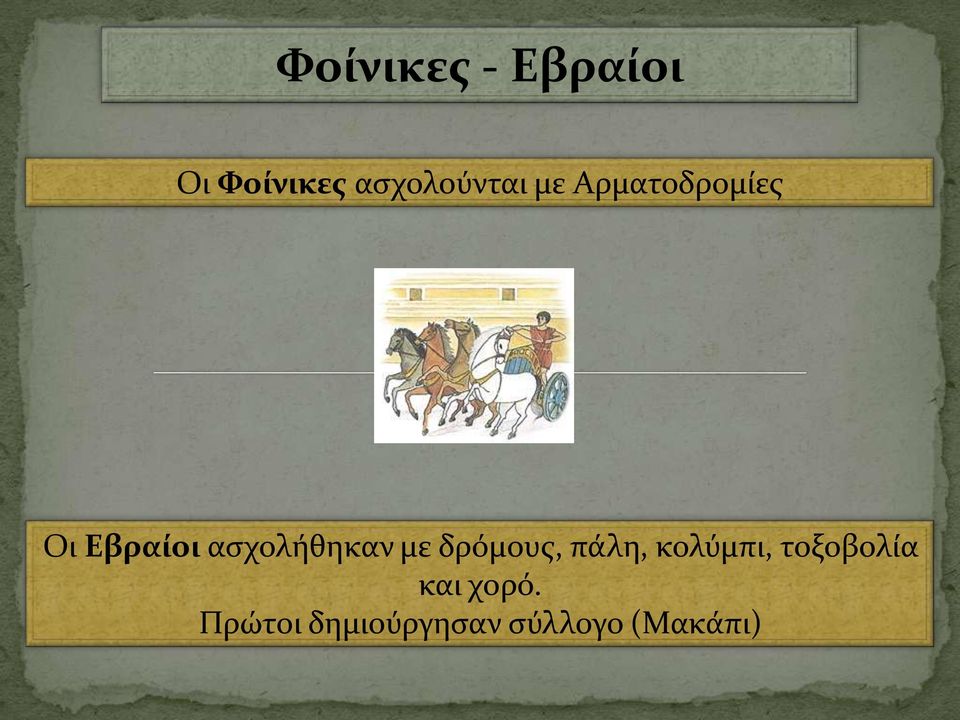 Φοίνικες - Εβραίοι

Οι Φοίνικες ασχολούνται με Αρματοδρομίες

Οι Εβραίοι ασχολήθηκαν με δρόμους, πάλη, κολύμπι, τοξοβολία και χορό.
Πρώτοι δημιούργησαν σύλλογο (Μακάπι)